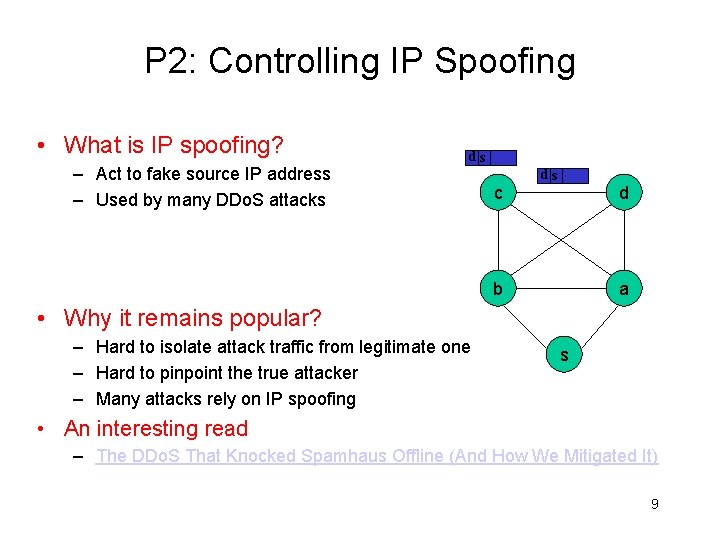 P2: Controlling IP Spoofing

• What is IP spoofing?
– Act to fake source IP address
– Used by many DDoS attacks

d s

d s

c

d

b

a

s

• Why it remains popular?
– Hard to isolate attack traffic from legitimate one
– Hard to pinpoint the true attacker
– Many attacks rely on IP spoofing

• An interesting read
– The DDoS That Knocked Spamhaus Offline (And How We Mitigated It)

9